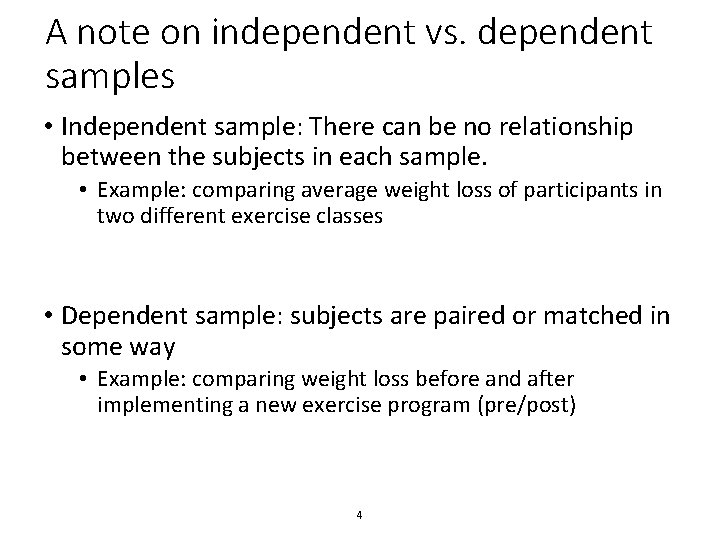 A note on independent vs. dependent samples

• Independent sample: There can be no relationship between the subjects in each sample.
  • Example: comparing average weight loss of participants in two different exercise classes

• Dependent sample: subjects are paired or matched in some way
  • Example: comparing weight loss before and after implementing a new exercise program (pre/post)

4